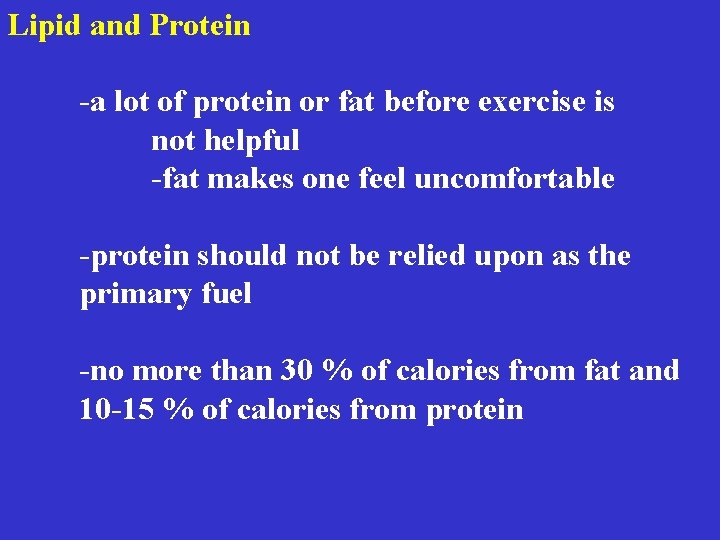 Lipid and Protein

-a lot of protein or fat before exercise is not helpful
-fat makes one feel uncomfortable

-protein should not be relied upon as the primary fuel

-no more than 30 % of calories from fat and 10-15 % of calories from protein